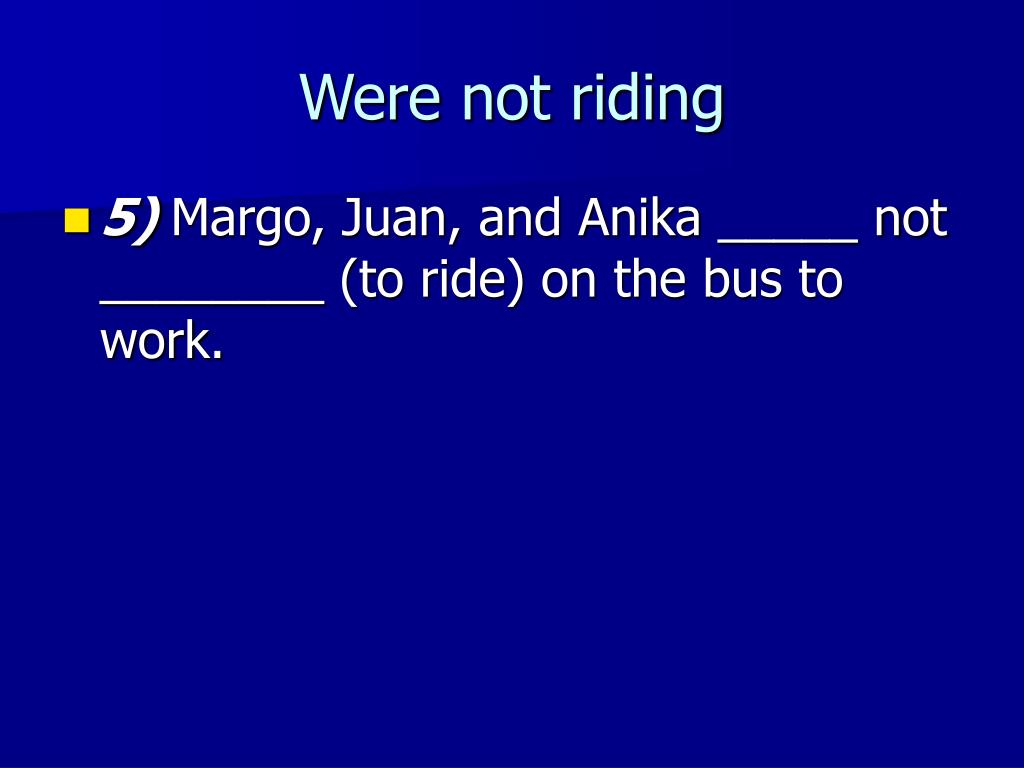 Were not riding

5) Margo, Juan, and Anika _____ not ________ (to ride) on the bus to work.